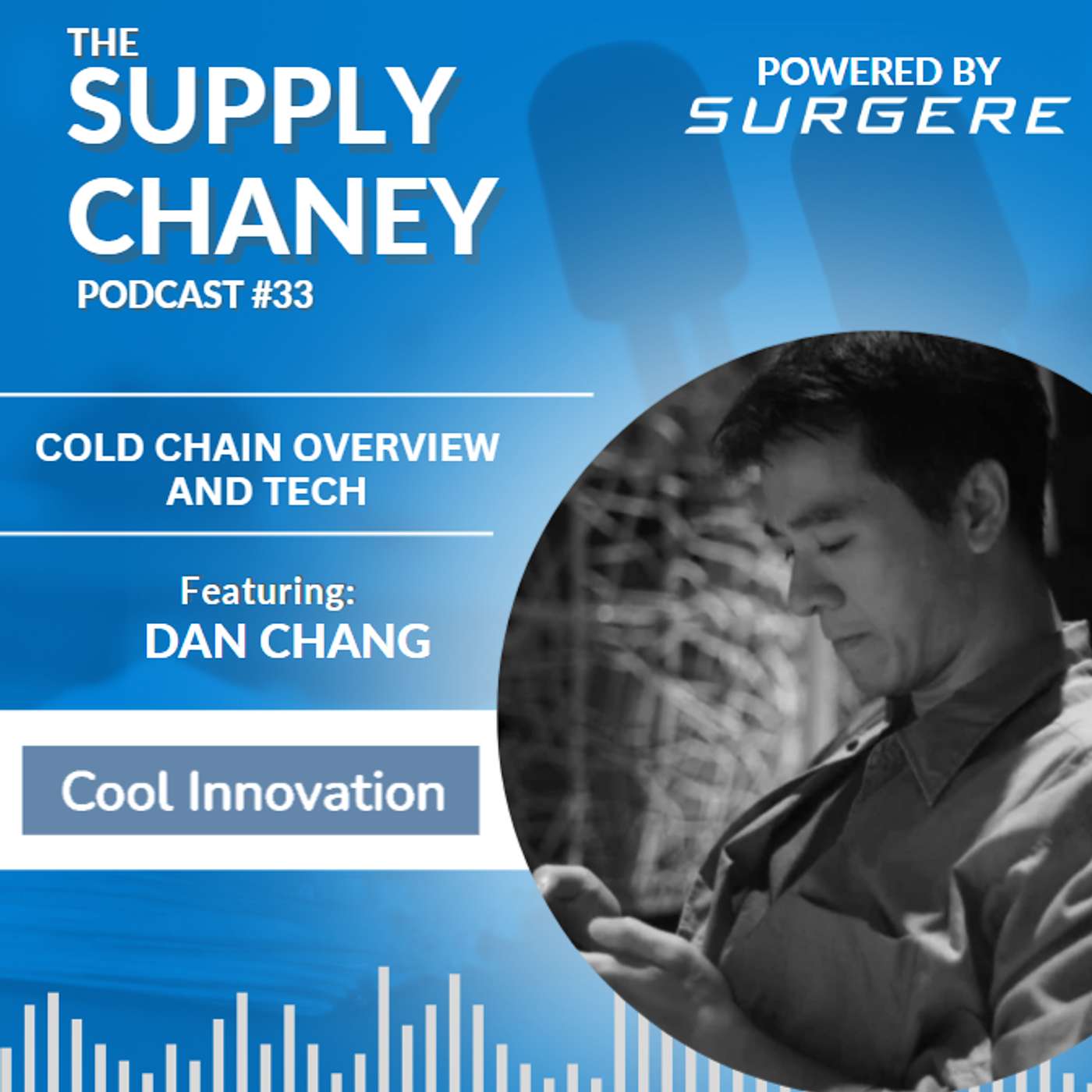 THE SUPPLY CHANEY
PODCAST #33

POWERED BY
SURGERE

COLD CHAIN OVERVIEW AND TECH

Featuring:
DAN CHANG

Cool Innovation